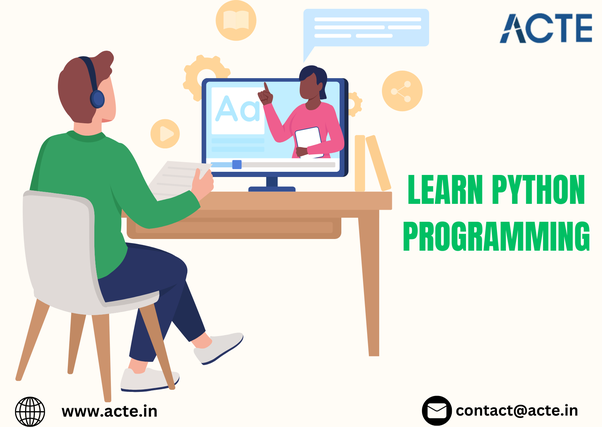 ACTE

Aa

LEARN PYTHON PROGRAMMING

www.acte.in

contact@acte.in